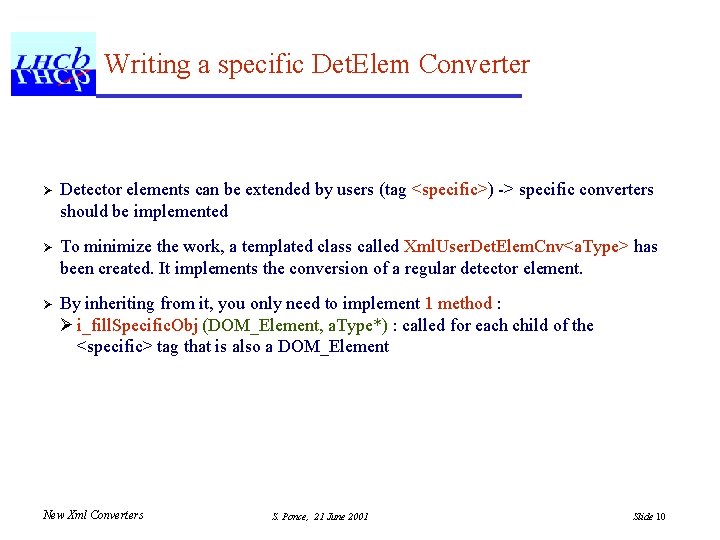 LHCb

Writing a specific DetElem Converter

➢ Detector elements can be extended by users (tag <specific>) -> specific converters should be implemented

➢ To minimize the work, a templated class called XmlUserDetElemCnv<aType> has been created. It implements the conversion of a regular detector element.

➢ By inheriting from it, you only need to implement 1 method :
➢ i_fillSpecificObj (DOM_Element, aType*) : called for each child of the <specific> tag that is also a DOM_Element

New Xml Converters

S. Ponce, 21 June 2001

Slide 10